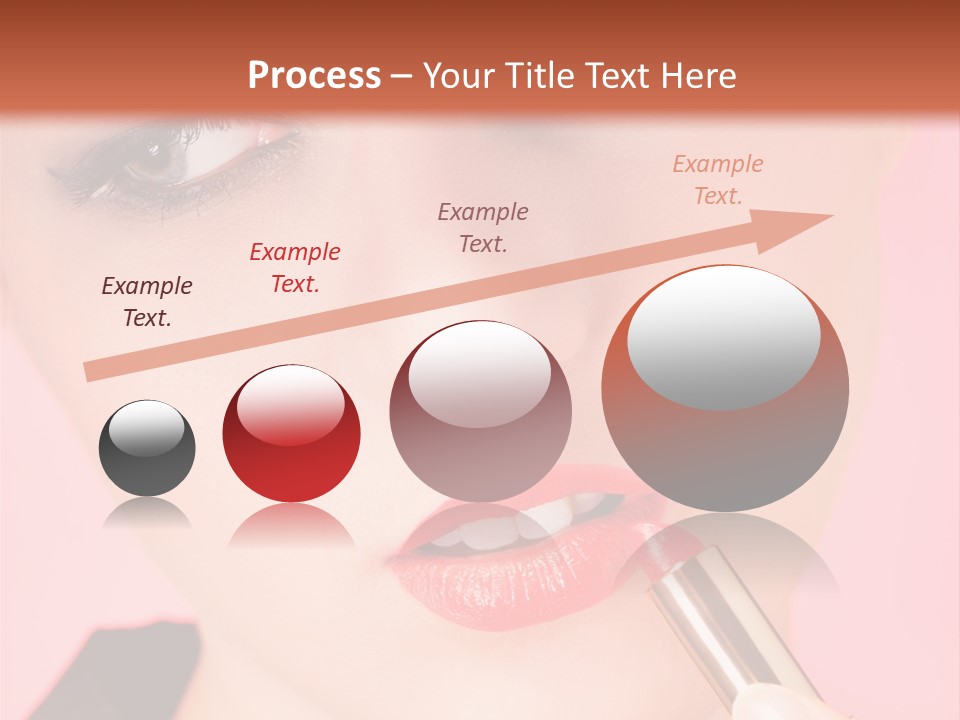 Process – Your Title Text Here

Example Text.

Example Text.

Example Text.

Example Text.